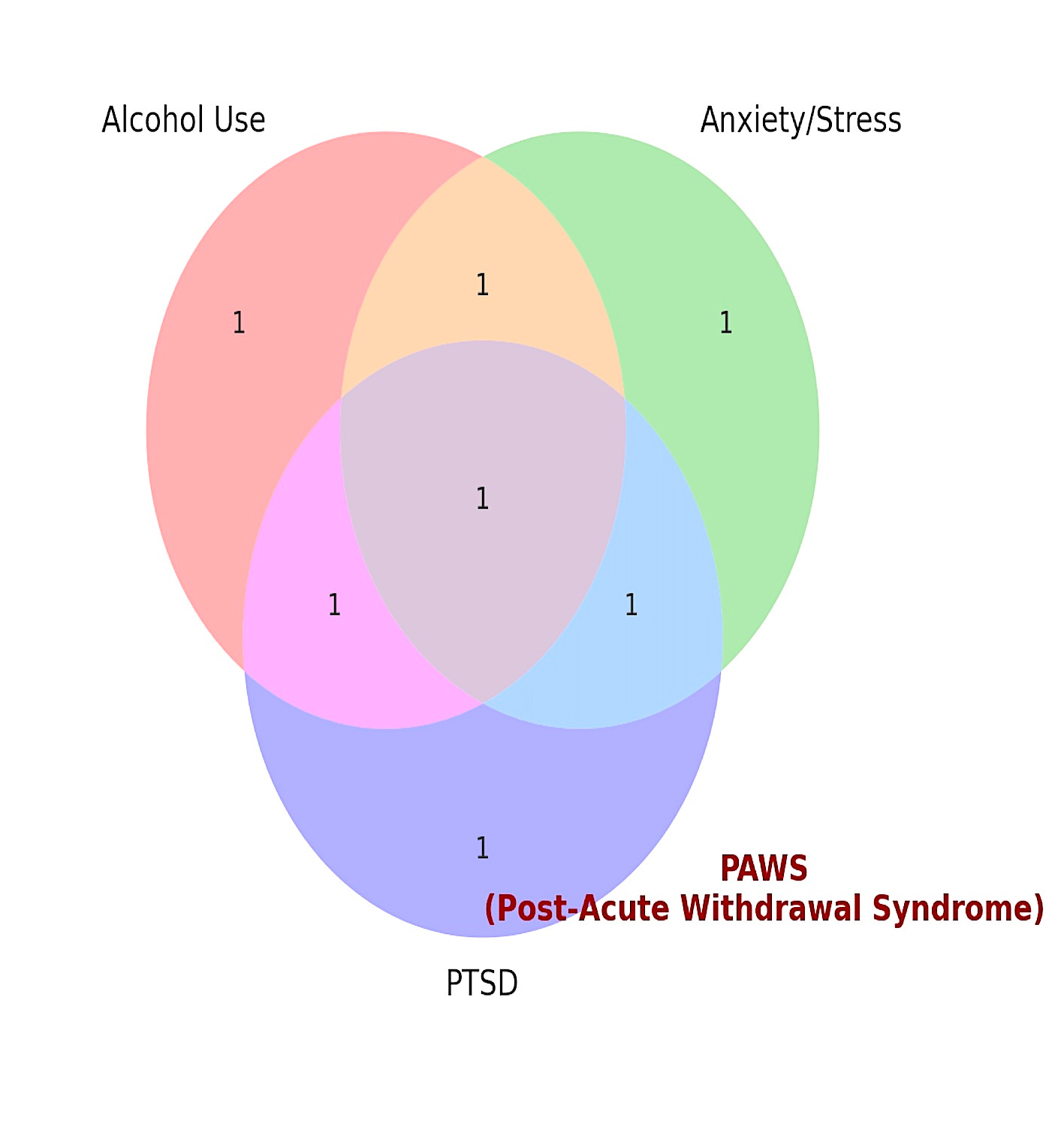 Alcohol Use

Anxiety/Stress

1

1

1

1

1

1

1

PAWS
(Post-Acute Withdrawal Syndrome)

PTSD